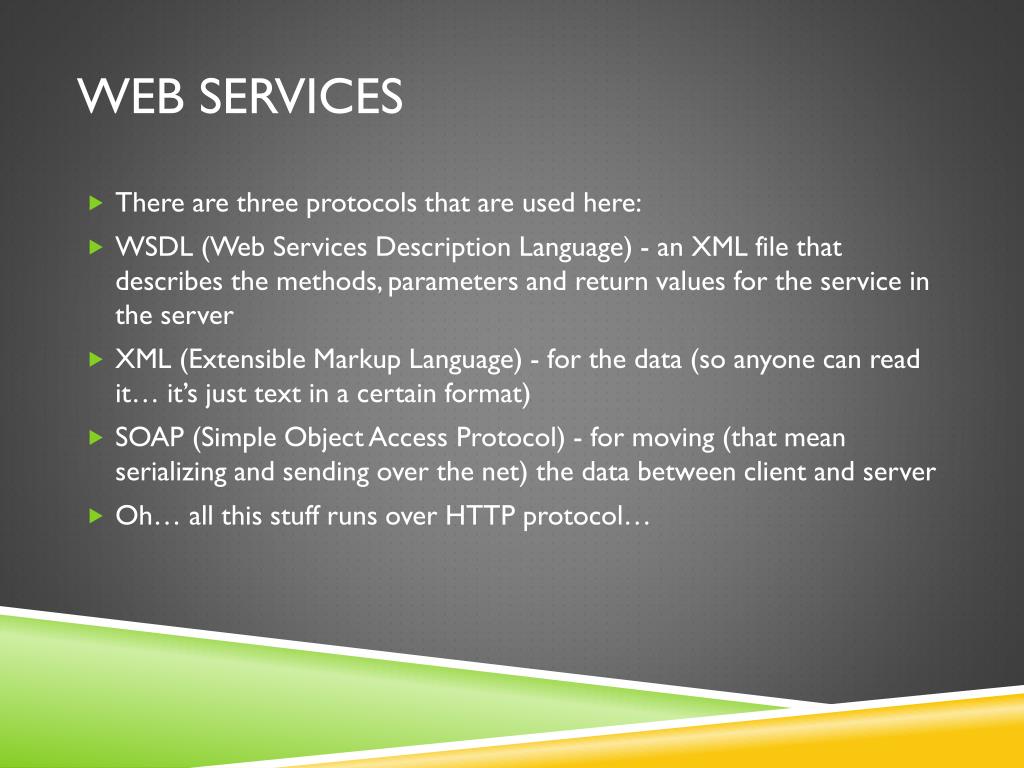 WEB SERVICES

There are three protocols that are used here:

WSDL (Web Services Description Language) - an XML file that describes the methods, parameters and return values for the service in the server

XML (Extensible Markup Language) - for the data (so anyone can read it… it's just text in a certain format)

SOAP (Simple Object Access Protocol) - for moving (that mean serializing and sending over the net) the data between client and server

Oh… all this stuff runs over HTTP protocol…